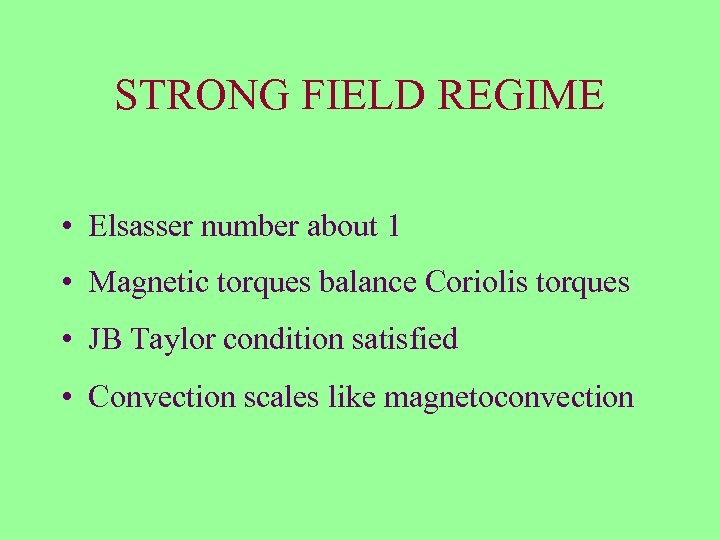 STRONG FIELD REGIME

• Elsasser number about 1
• Magnetic torques balance Coriolis torques
• JB Taylor condition satisfied
• Convection scales like magnetoconvection